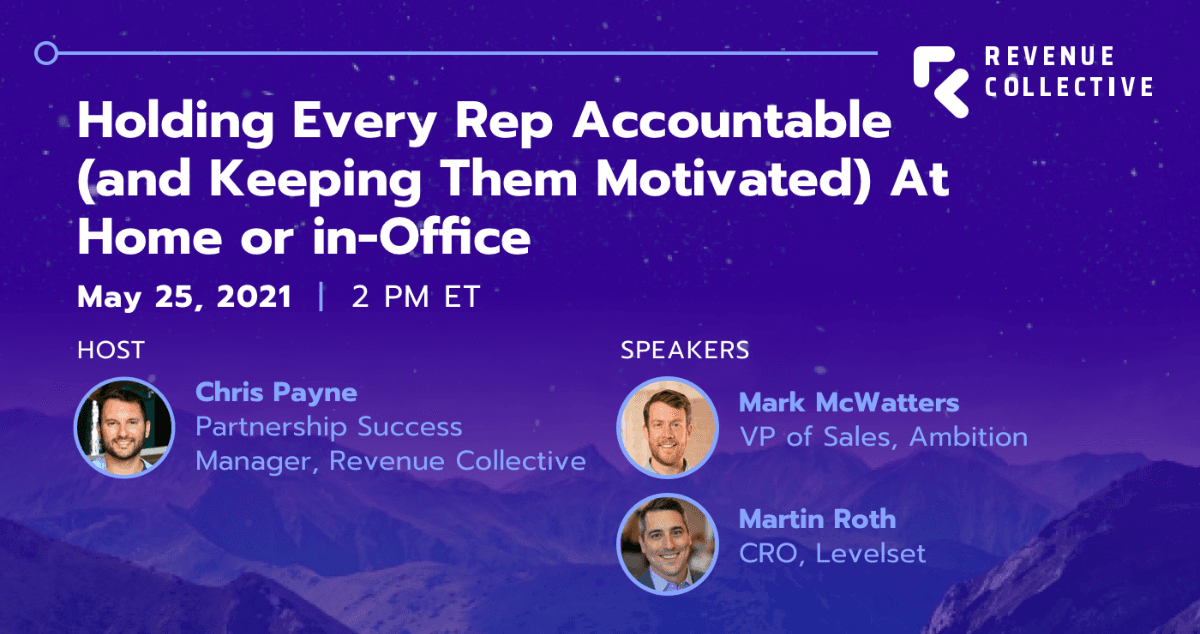 REVENUE COLLECTIVE

Holding Every Rep Accountable (and Keeping Them Motivated) At Home or in-Office

May 25, 2021 | 2 PM ET

HOST

Chris Payne
Partnership Success Manager, Revenue Collective

SPEAKERS

Mark McWatters
VP of Sales, Ambition

Martin Roth
CRO, Levelset